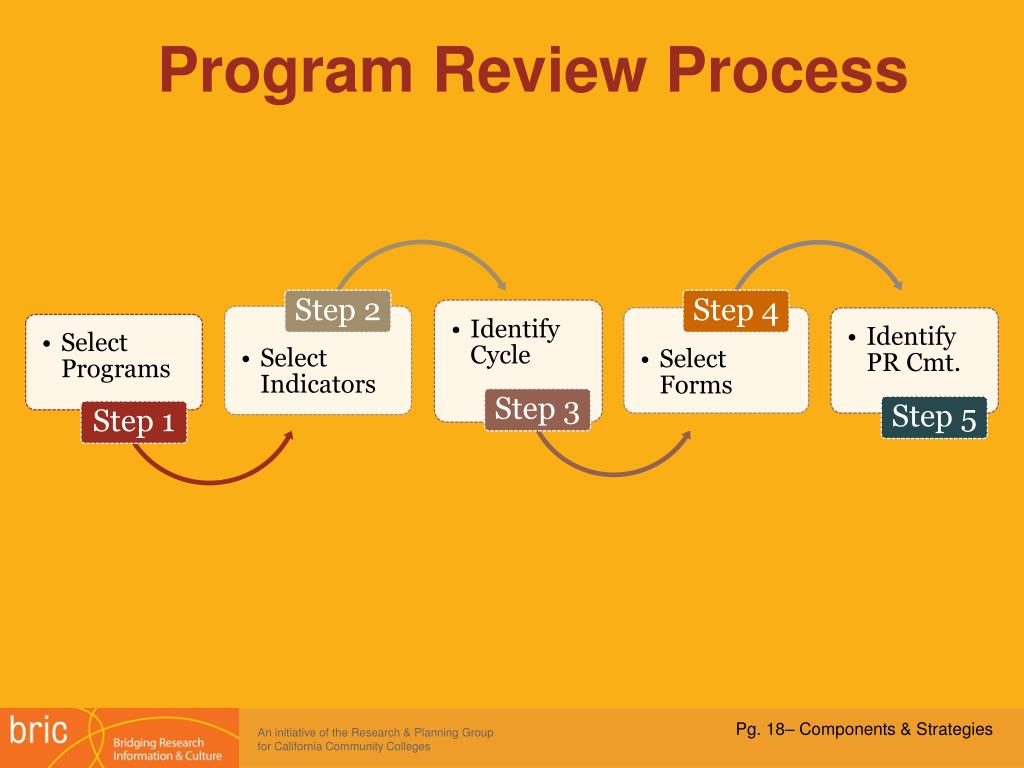 Program Review Process

• Select Programs

Step 1

Step 2

• Select Indicators

• Identify Cycle

Step 3

Step 4

• Select Forms

• Identify PR Cmt.

Step 5

bric
Bridging Research Information & Culture

An initiative of the Research & Planning Group for California Community Colleges

Pg. 18– Components & Strategies